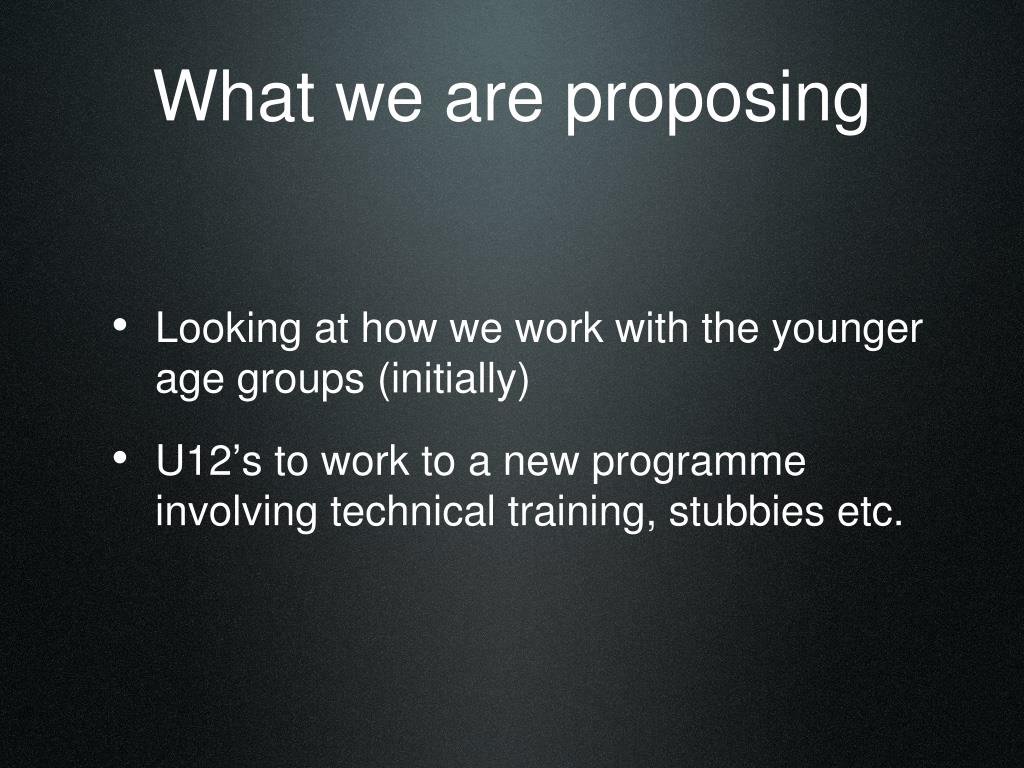 What we are proposing

• Looking at how we work with the younger age groups (initially)

• U12’s to work to a new programme involving technical training, stubbies etc.